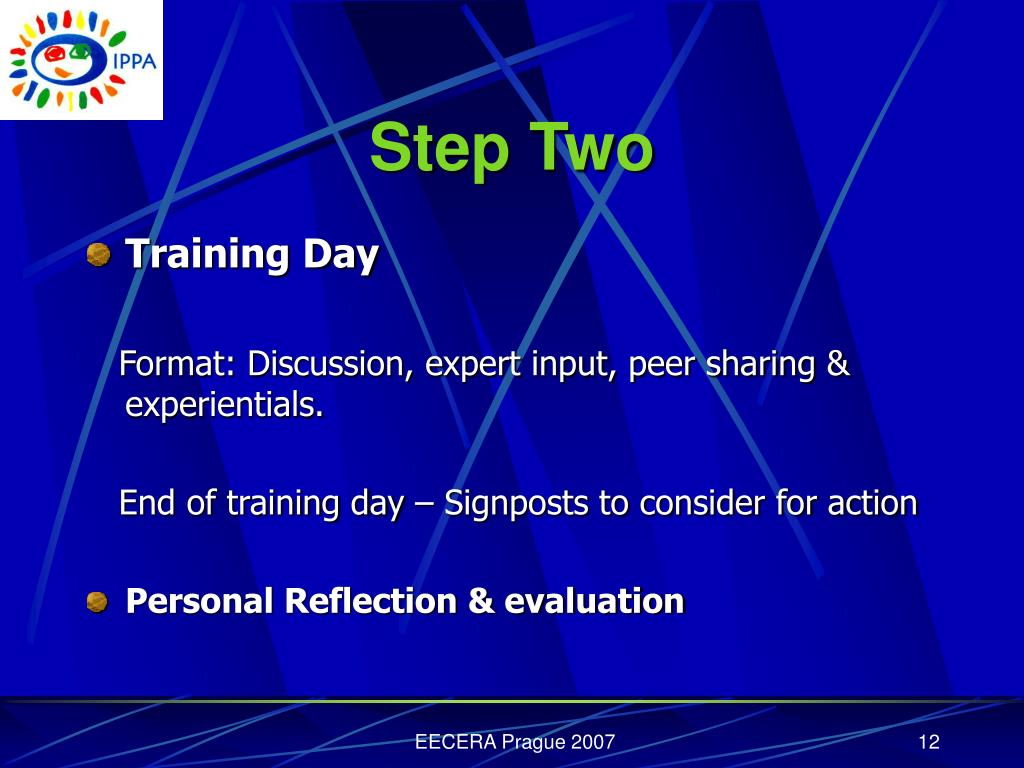 IPPA

Step Two

Training Day

Format: Discussion, expert input, peer sharing & experientials.

End of training day – Signposts to consider for action

Personal Reflection & evaluation

EECERA Prague 2007

12